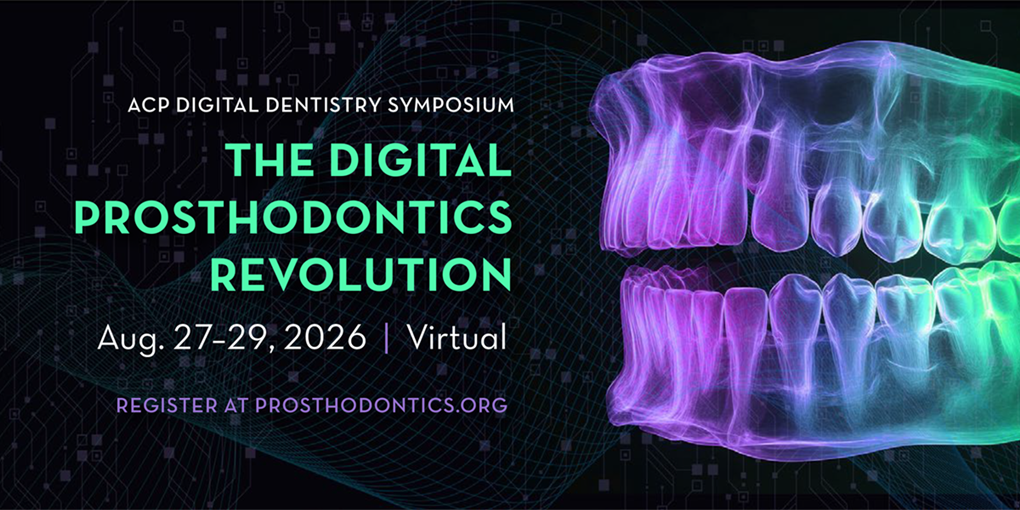 ACP DIGITAL DENTISTRY SYMPOSIUM

THE DIGITAL PROSTHODONTICS REVOLUTION

Aug. 27–29, 2026 | Virtual

REGISTER AT PROSTHODONTICS.ORG